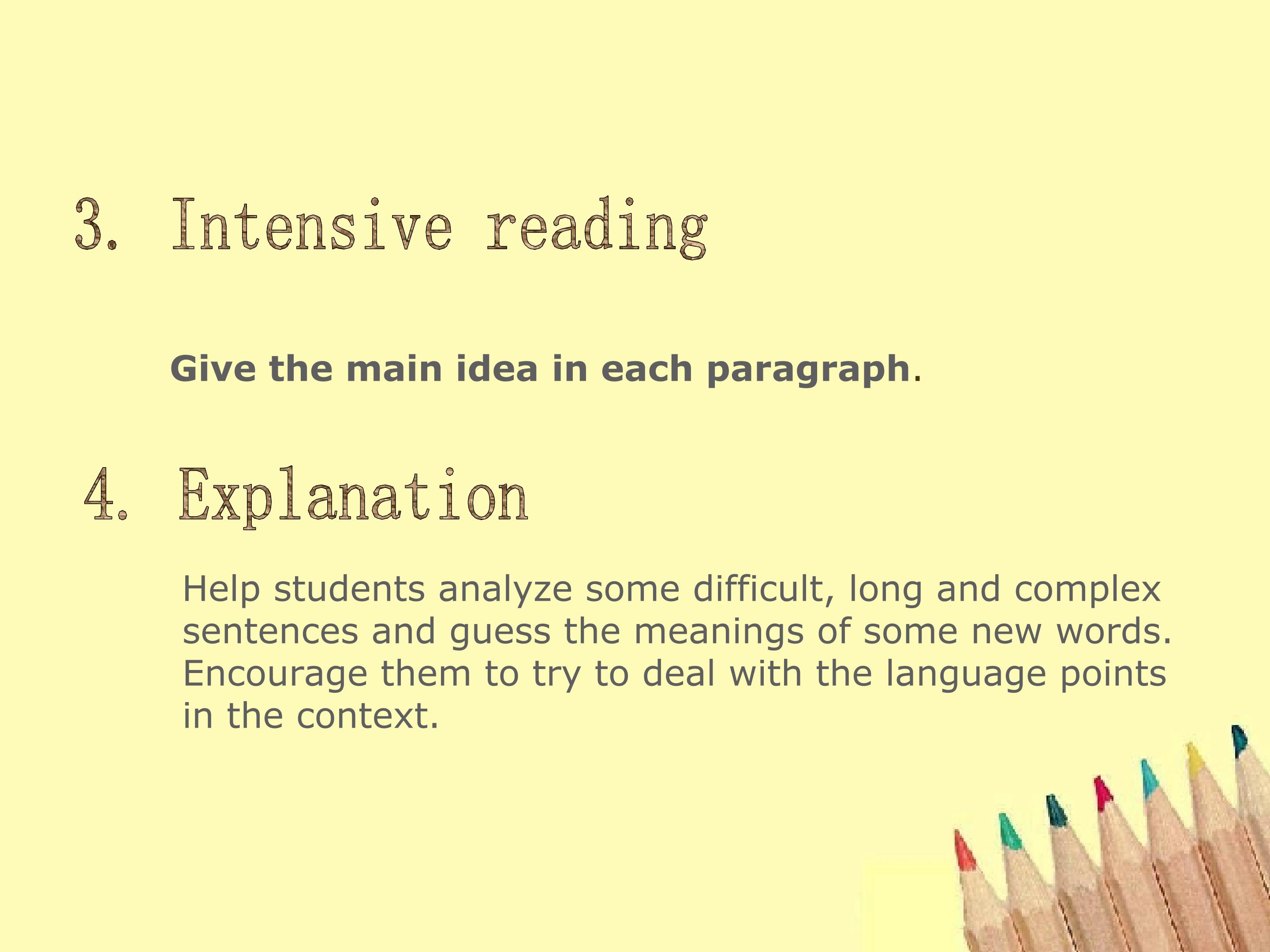 3. Intensive reading

Give the main idea in each paragraph.

4. Explanation

Help students analyze some difficult, long and complex sentences and guess the meanings of some new words. Encourage them to try to deal with the language points in the context.